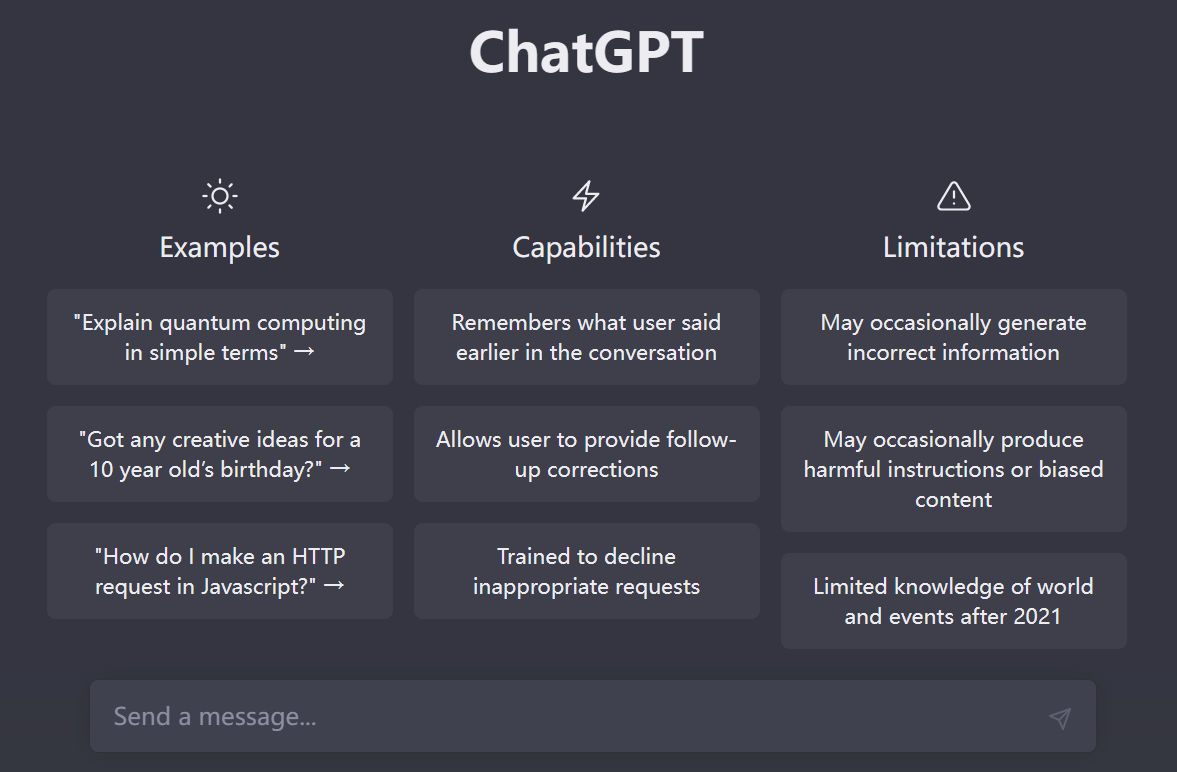 ChatGPT

Examples

"Explain quantum computing in simple terms" →

"Got any creative ideas for a 10 year old's birthday?" →

"How do I make an HTTP request in Javascript?" →

Capabilities

Remembers what user said earlier in the conversation

Allows user to provide follow-up corrections

Trained to decline inappropriate requests

Limitations

May occasionally generate incorrect information

May occasionally produce harmful instructions or biased content

Limited knowledge of world and events after 2021

Send a message...